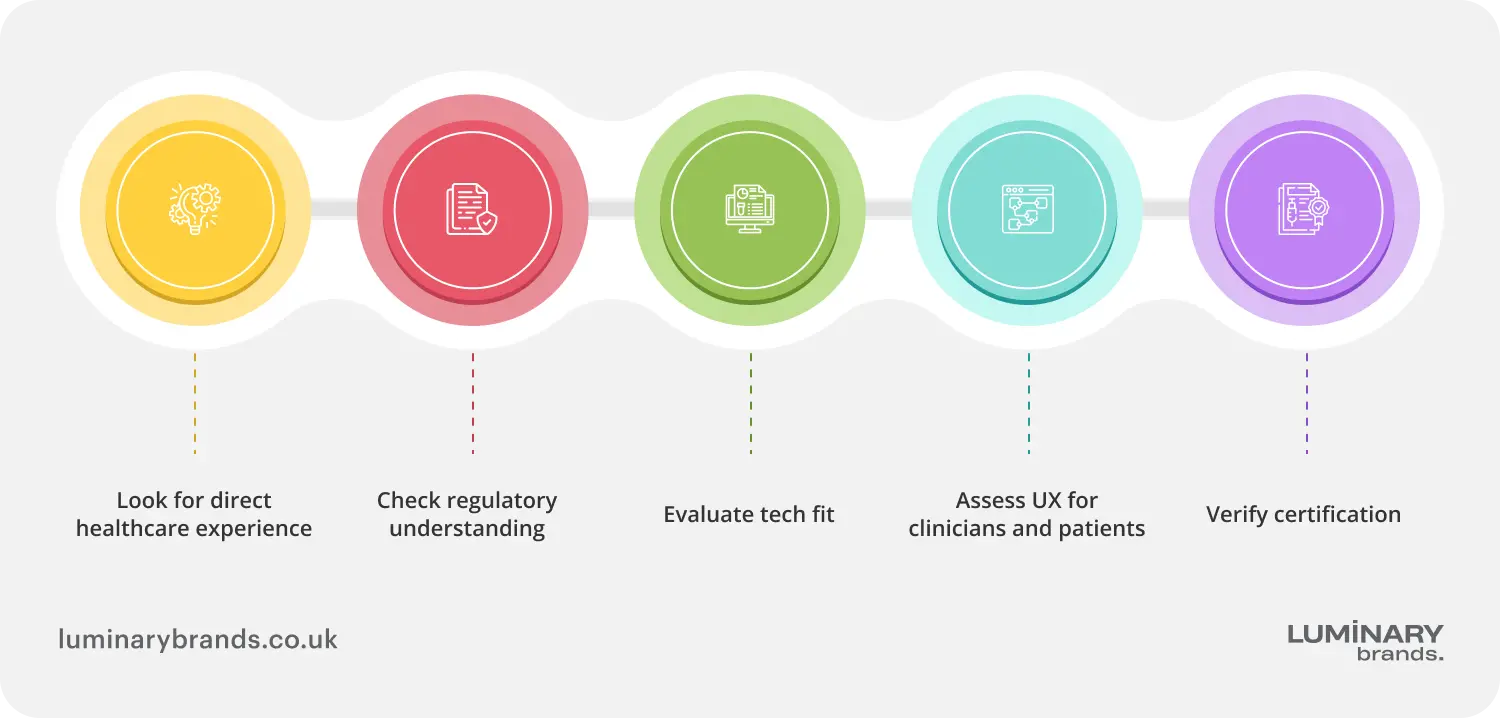 Look for direct healthcare experience

Check regulatory understanding

Evaluate tech fit

Assess UX for clinicians and patients

Verify certification

luminarybrands.co.uk

LUMINARY brands.